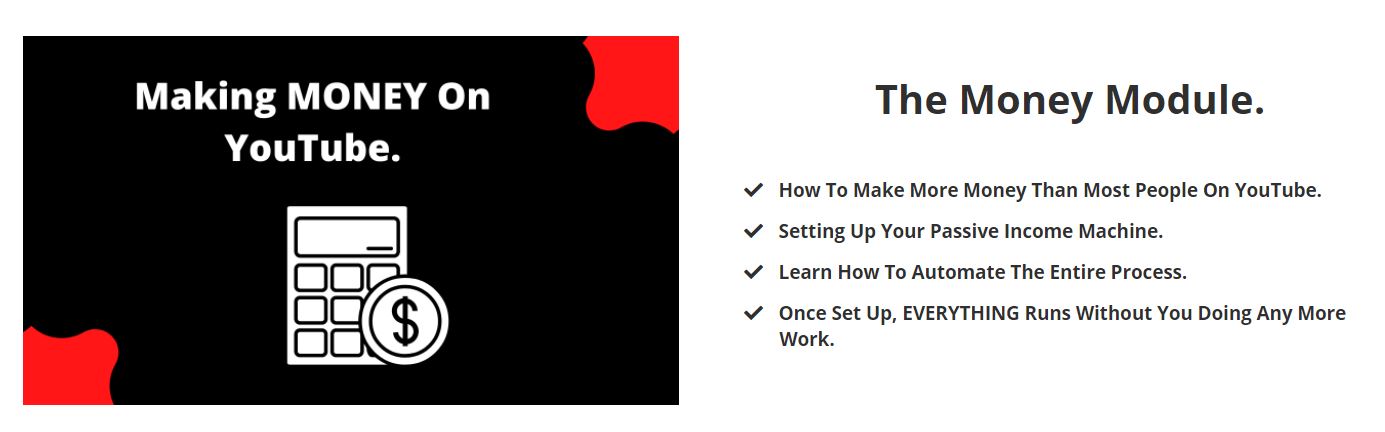 Making MONEY On YouTube.

$

The Money Module.

How To Make More Money Than Most People On YouTube.

Setting Up Your Passive Income Machine.

Learn How To Automate The Entire Process.

Once Set Up, EVERYTHING Runs Without You Doing Any More Work.